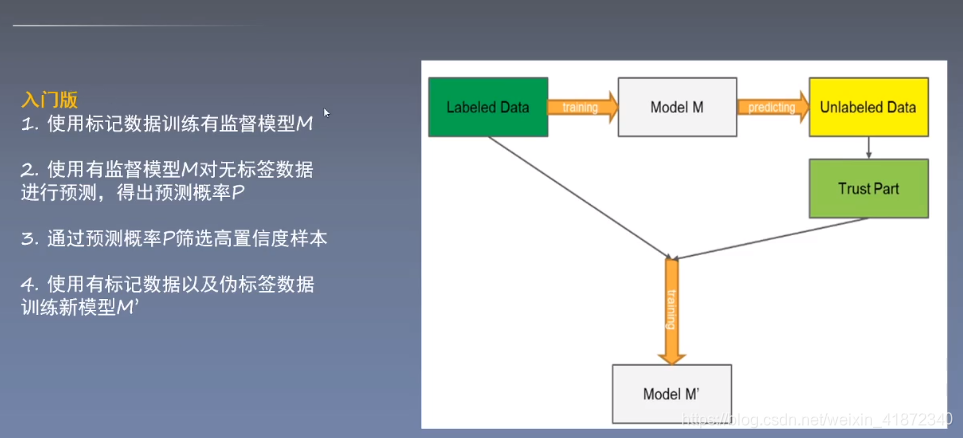 入门版
1. 使用标记数据训练有监督模型M

2. 使用有监督模型M对无标签数据进行预测，得出预测概率P

3. 通过预测概率P筛选高置信度样本

4. 使用有标记数据以及伪标签数据训练新模型M'

Labeled Data
training
Model M
predicting
Unlabeled Data
Trust Part
training
Model M'

https://blog.csdn.net/weixin_41872340